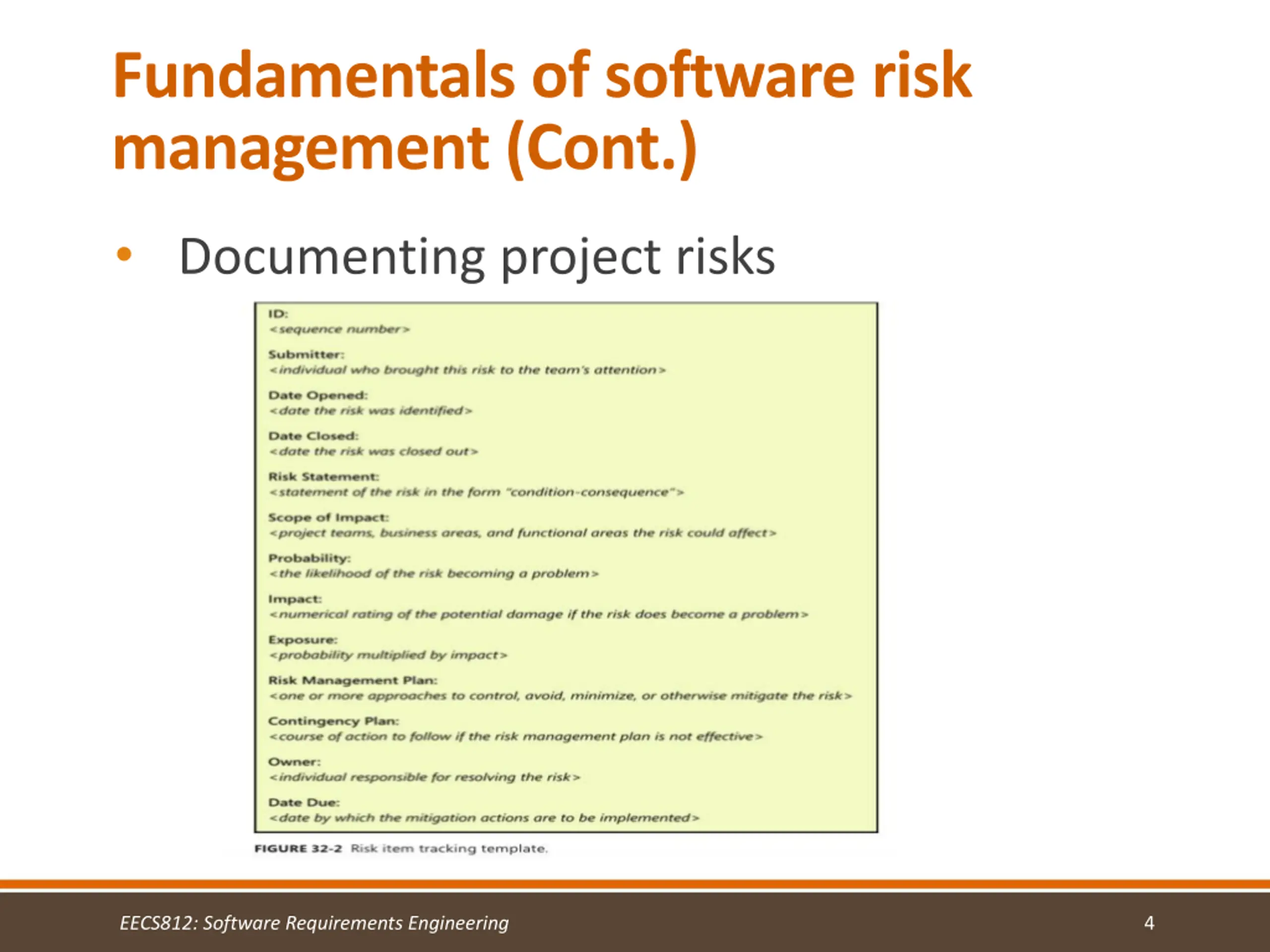 Fundamentals of software risk management (Cont.)

• Documenting project risks

ID:
<sequence number>

Submitter:
<individual who brought this risk to the team's attention>

Date Opened:
<date the risk was identified>

Date Closed:
<date the risk was closed out>

Risk Statement:
<statement of the risk in the form "condition-consequence">

Scope of Impact:
<project teams, business areas, and functional areas the risk could affect>

Probability:
<the likelihood of the risk becoming a problem>

Impact:
<numerical rating of the potential damage if the risk does become a problem>

Exposure:
<probability multiplied by impact>

Risk Management Plan:
<one or more approaches to control, avoid, minimize, or otherwise mitigate the risk>

Contingency Plan:
<course of action to follow if the risk management plan is not effective>

Owner:
<individual responsible for resolving the risk>

Date Due:
<date by which the mitigation actions are to be implemented>

FIGURE 32-2 Risk item tracking template.

EECS812: Software Requirements Engineering

4